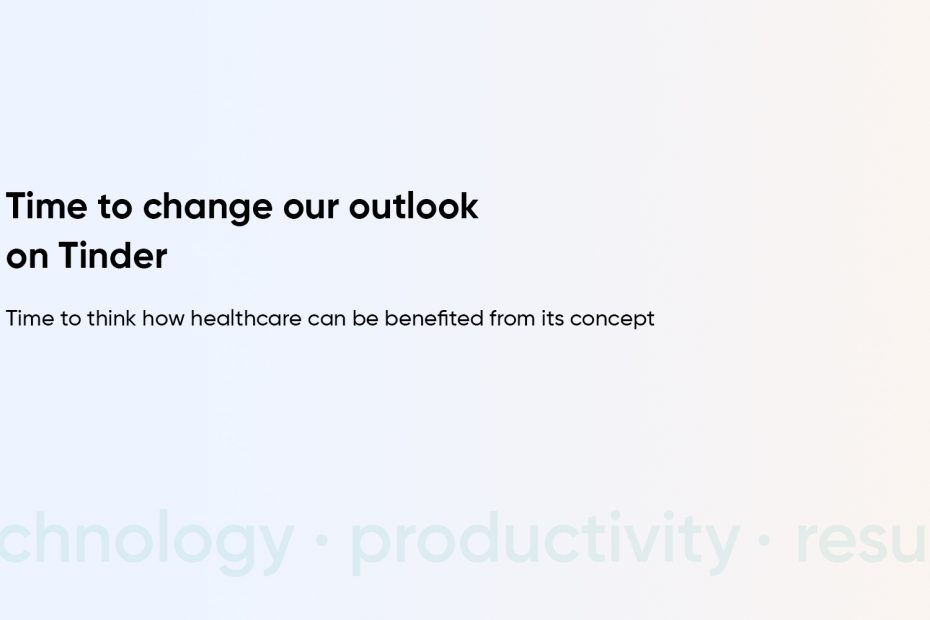 Time to change our outlook on Tinder

Time to think how healthcare can be benefited from its concept

chnology · productivity · resu